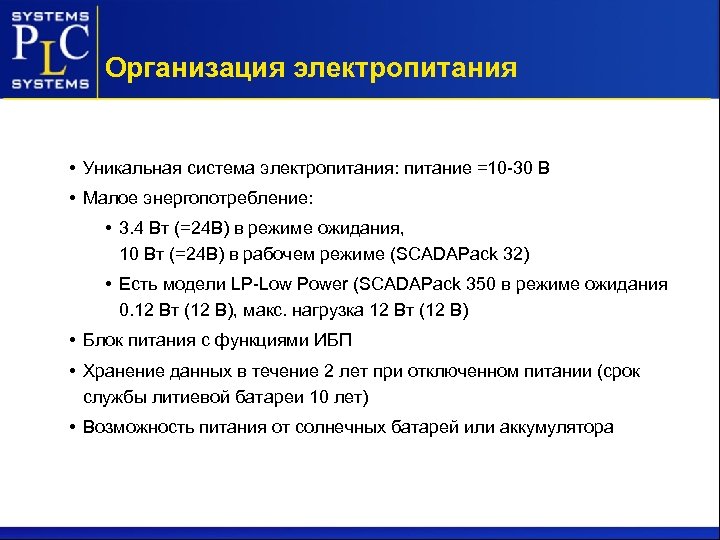 SYSTEMS
PLC
SYSTEMS

Организация электропитания

• Уникальная система электропитания: питание =10-30 В
• Малое энергопотребление:
• 3.4 Вт (=24В) в режиме ожидания,
10 Вт (=24В) в рабочем режиме (SCADAPack 32)
• Есть модели LP-Low Power (SCADAPack 350 в режиме ожидания 0.12 Вт (12 В), макс. нагрузка 12 Вт (12 В)
• Блок питания с функциями ИБП
• Хранение данных в течение 2 лет при отключенном питании (срок службы литиевой батареи 10 лет)
• Возможность питания от солнечных батарей или аккумулятора